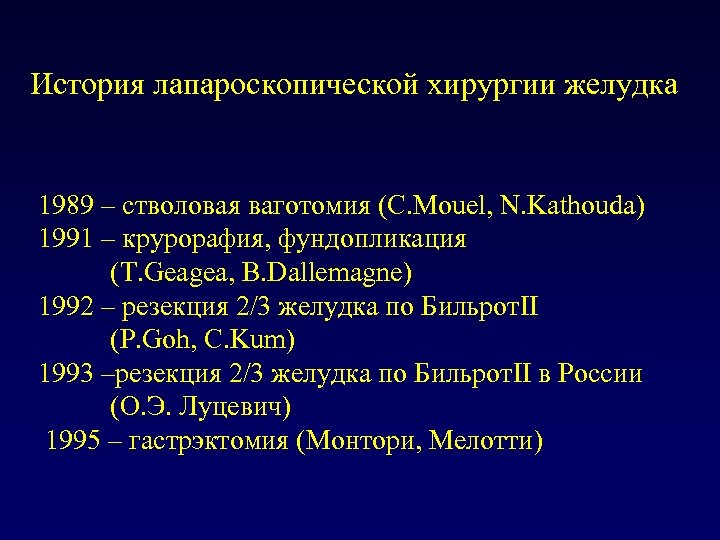 История лапароскопической хирургии желудка

1989 – стволовая ваготомия (C.Mouel, N.Kathouda)
1991 – крурорафия, фундопликация
(T.Geagea, B.Dallemagne)
1992 – резекция 2/3 желудка по БильротII
(P.Goh, C.Kum)
1993 –резекция 2/3 желудка по БильротII в России
(О.Э. Луцевич)
1995 – гастрэктомия (Монтори, Мелотти)